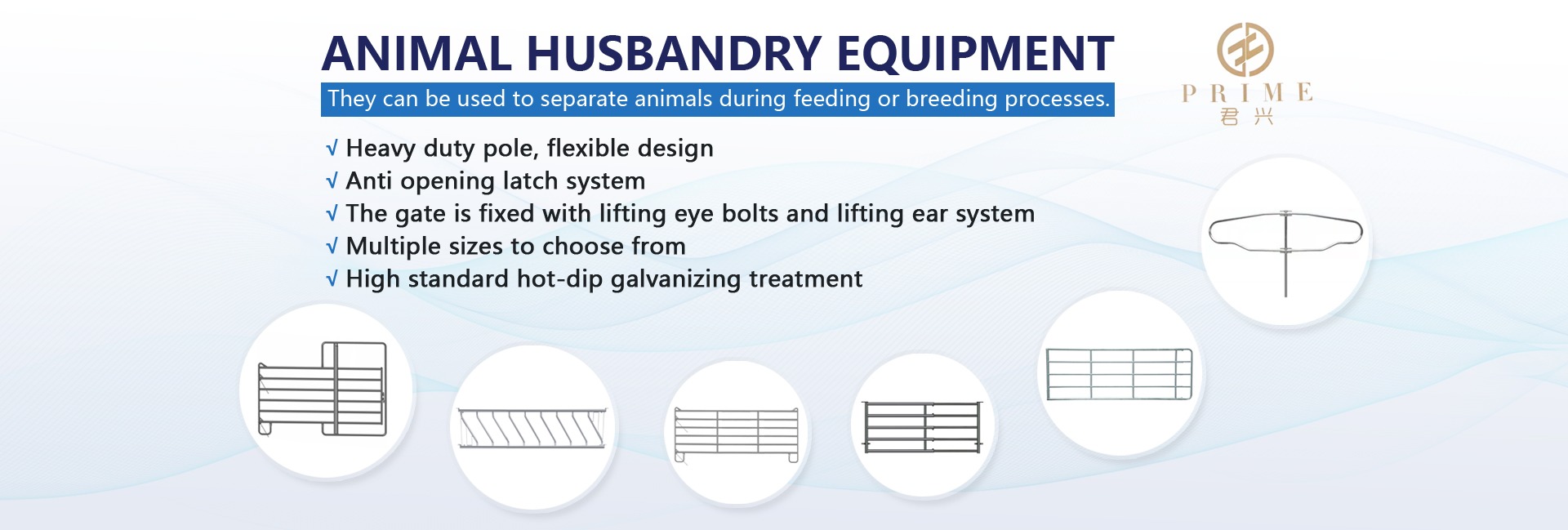 ANIMAL HUSBANDRY EQUIPMENT

They can be used to separate animals during feeding or breeding processes.

PRIME
君兴

√ Heavy duty pole, flexible design
√ Anti opening latch system
√ The gate is fixed with lifting eye bolts and lifting ear system
√ Multiple sizes to choose from
√ High standard hot-dip galvanizing treatment